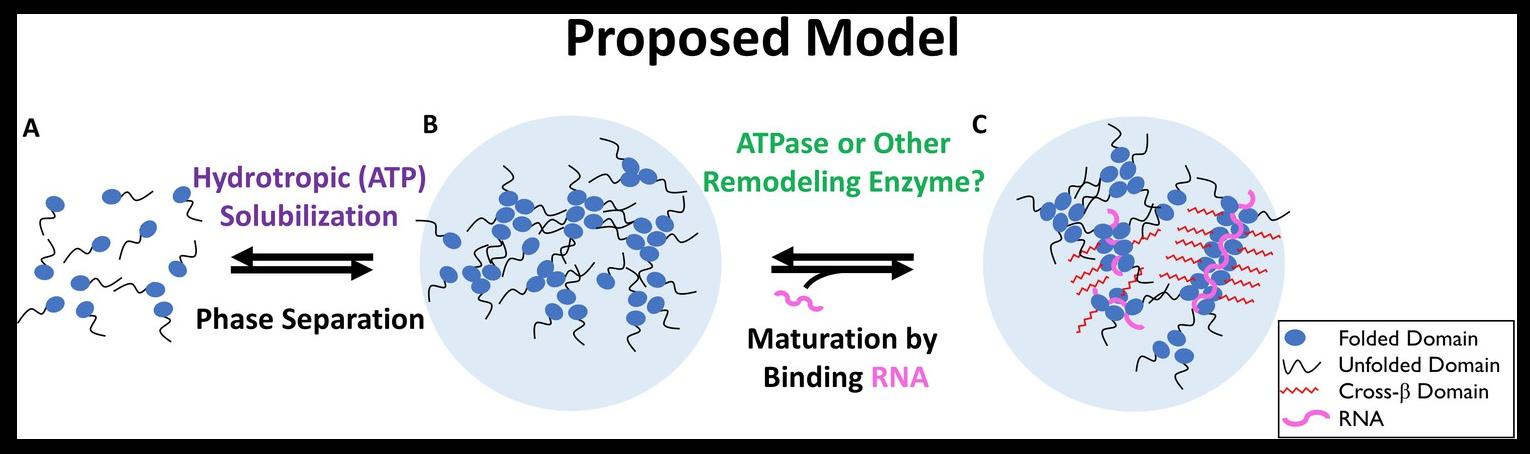 Proposed Model

A

Hydrotropic (ATP) Solubilization

Phase Separation

B

ATPase or Other Remodeling Enzyme?

Maturation by Binding RNA

C

Folded Domain
Unfolded Domain
Cross-$\beta$ Domain
RNA